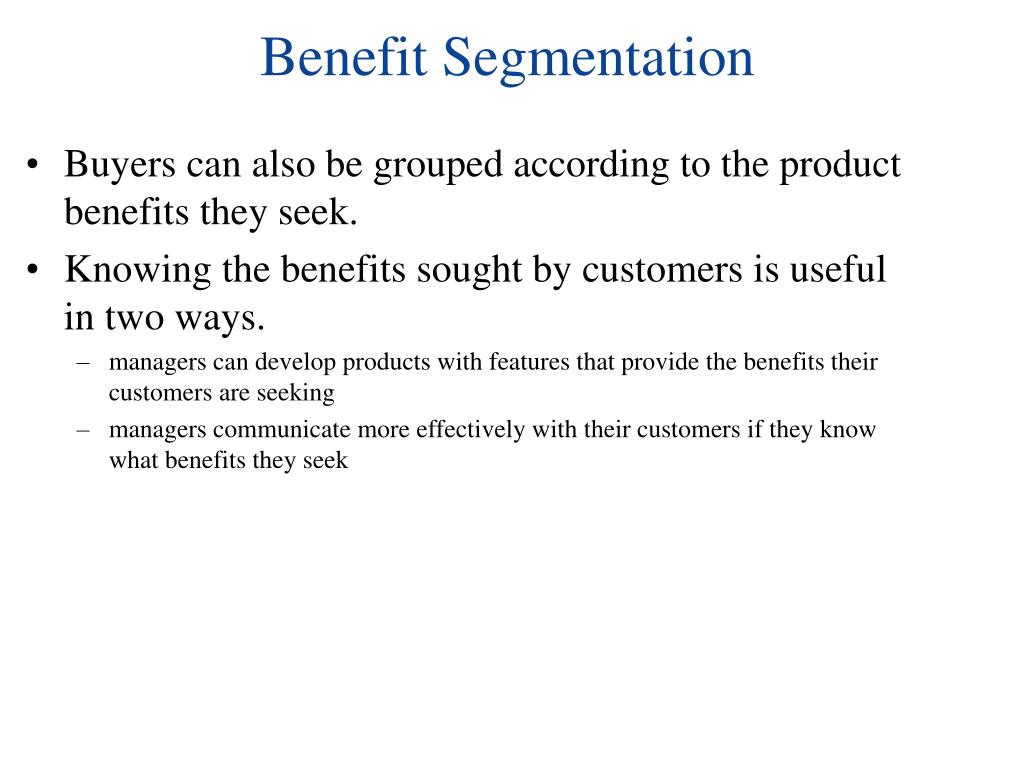 Benefit Segmentation

• Buyers can also be grouped according to the product benefits they seek.

• Knowing the benefits sought by customers is useful in two ways.

– managers can develop products with features that provide the benefits their customers are seeking

– managers communicate more effectively with their customers if they know what benefits they seek